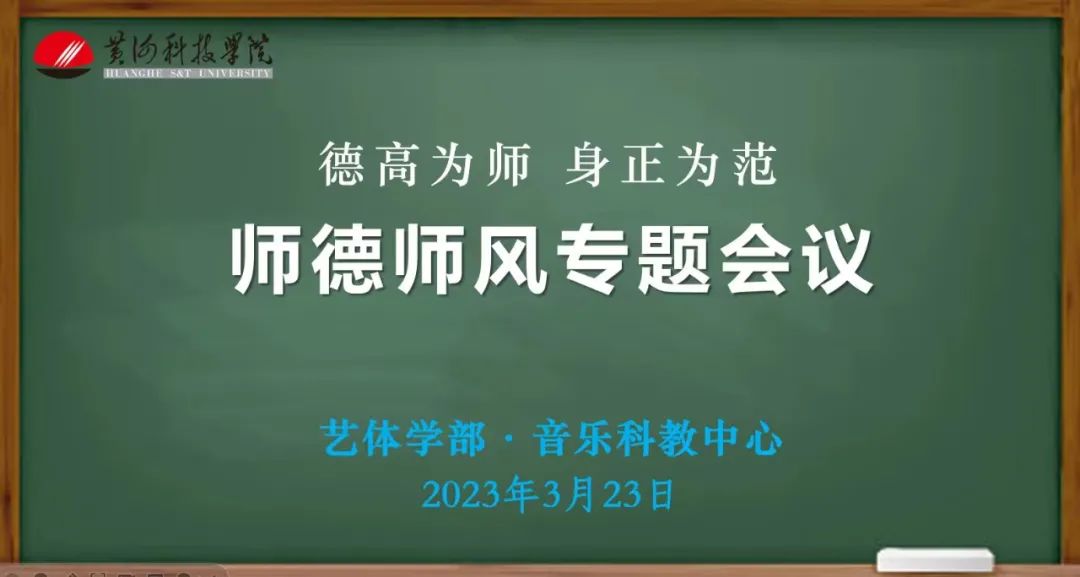 黄河科技学院
HUANGHE S&T UNIVERSITY

德高为师 身正为范

师德师风专题会议

艺体学部 · 音乐科教中心

2023年3月23日